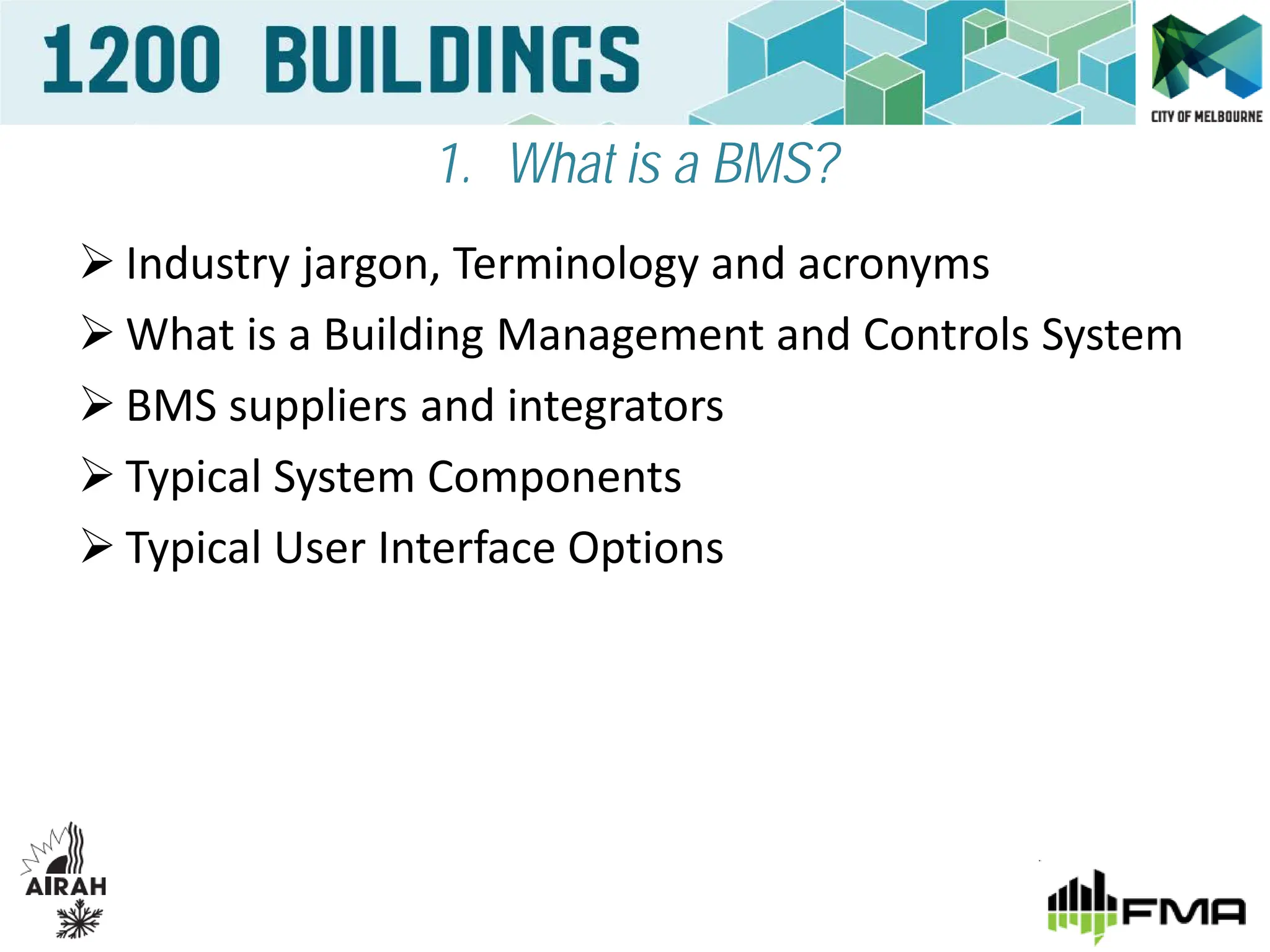 1200 BUILDINGS

CITY OF MELBOURNE

1. What is a BMS?

➢ Industry jargon, Terminology and acronyms
➢ What is a Building Management and Controls System
➢ BMS suppliers and integrators
➢ Typical System Components
➢ Typical User Interface Options

AIRAH

FMA